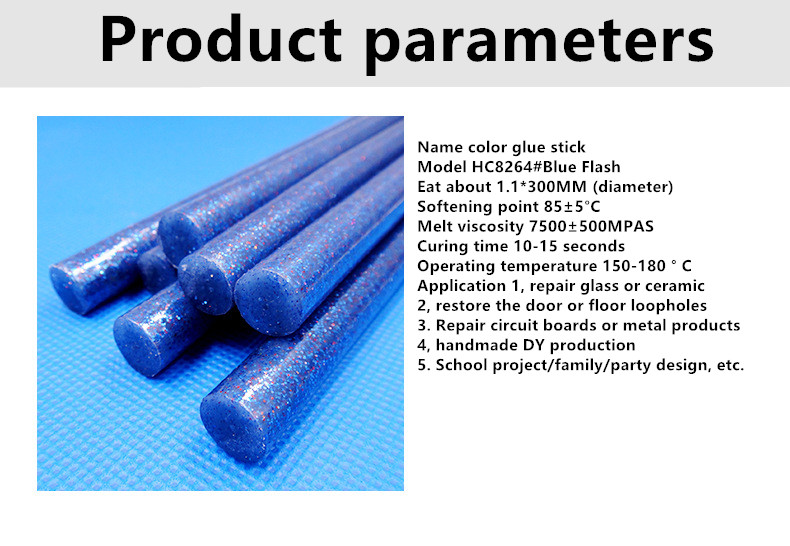 Product parameters

Name color glue stick
Model HC8264#Blue Flash
Eat about 1.1*300MM (diameter)
Softening point 85±5°C
Melt viscosity 7500±500MPAS
Curing time 10-15 seconds
Operating temperature 150-180 ° C
Application 1, repair glass or ceramic
2, restore the door or floor loopholes
3. Repair circuit boards or metal products
4, handmade DY production
5. School project/family/party design, etc.